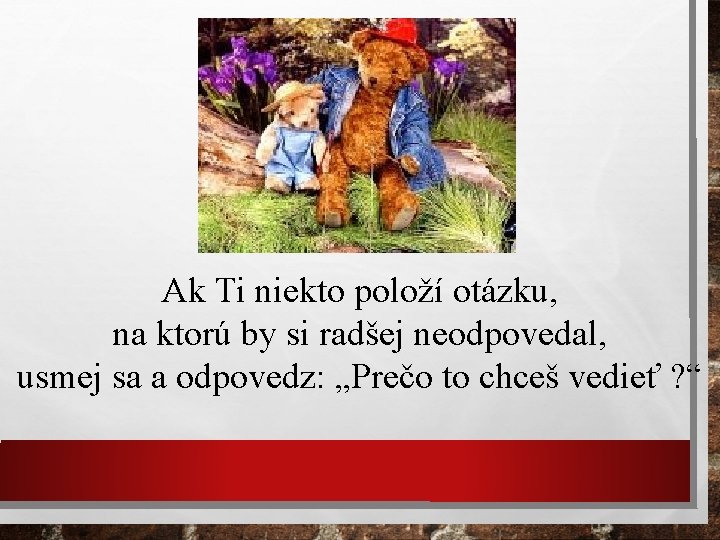 Ak Ti niekto položí otázku,
na ktorú by si radšej neodpovedal,
usmej sa a odpovedz: „Prečo to chceš vedieť ?“